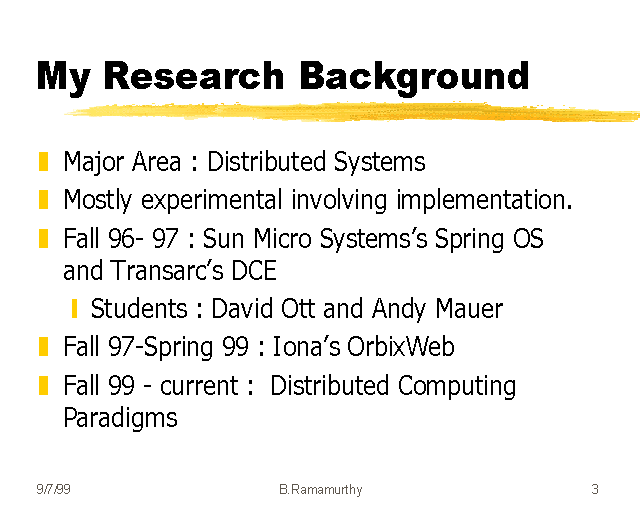 My Research Background

Major Area : Distributed Systems

Mostly experimental involving implementation.

Fall 96- 97 : Sun Micro Systems's Spring OS and Transarc's DCE

Students : David Ott and Andy Mauer

Fall 97-Spring 99 : Iona's OrbixWeb

Fall 99 - current : Distributed Computing Paradigms

9/7/99

B.Ramamurthy

3